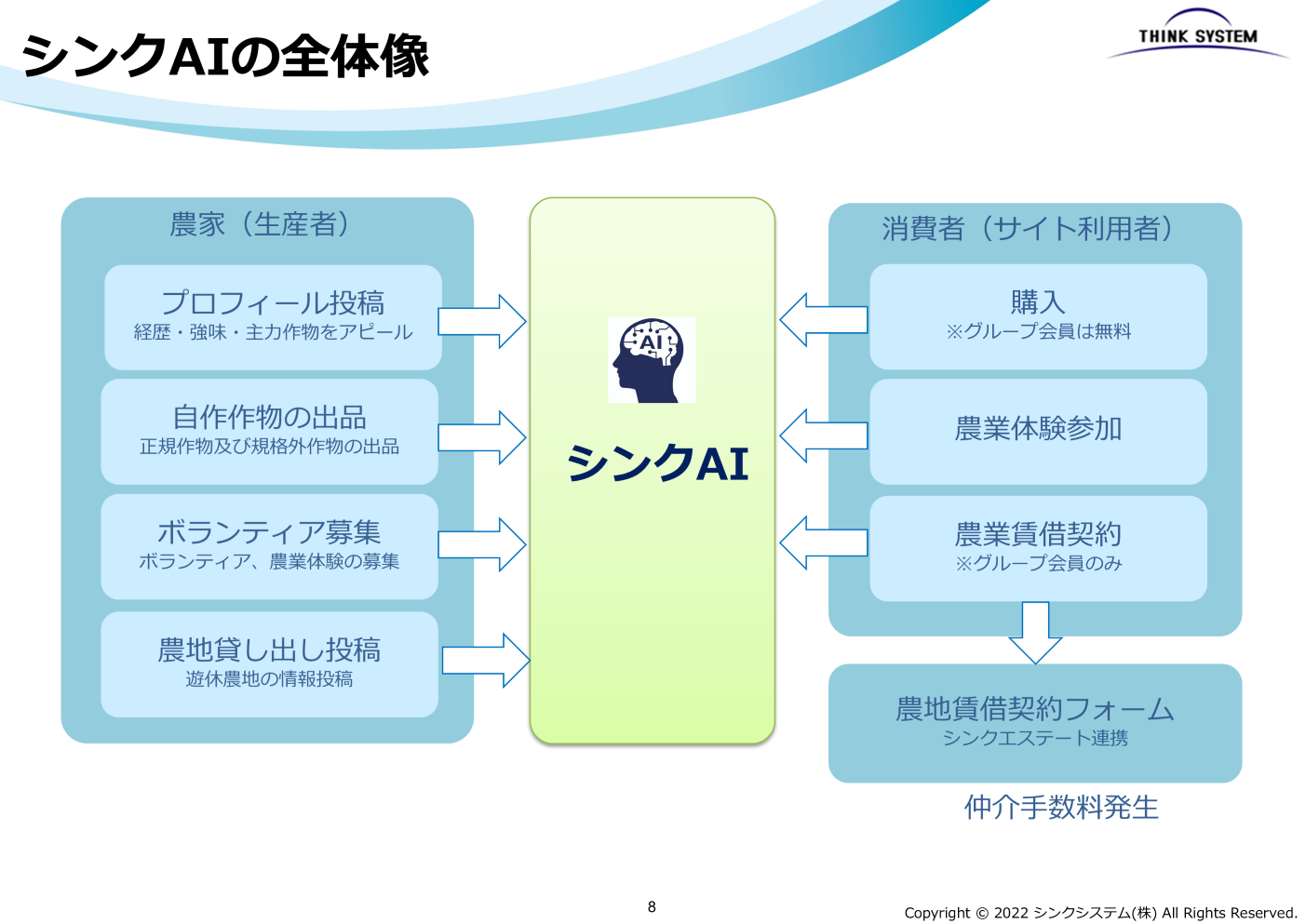 シンクAIの全体像

THINK SYSTEM

農家（生産者）

プロフィール投稿
経歴・強味・主力作物をアピール

自作作物の出品
正規作物及び規格外作物の出品

ボランティア募集
ボランティア、農業体験の募集

農地貸し出し投稿
遊休農地の情報投稿

AI

シンクAI

消費者（サイト利用者）

購入
※グループ会員は無料

農業体験参加

農業賃借契約
※グループ会員のみ

農地賃借契約フォーム
シンクエステート連携

仲介手数料発生

8

Copyright © 2022 シンクシステム(株) All Rights Reserved.